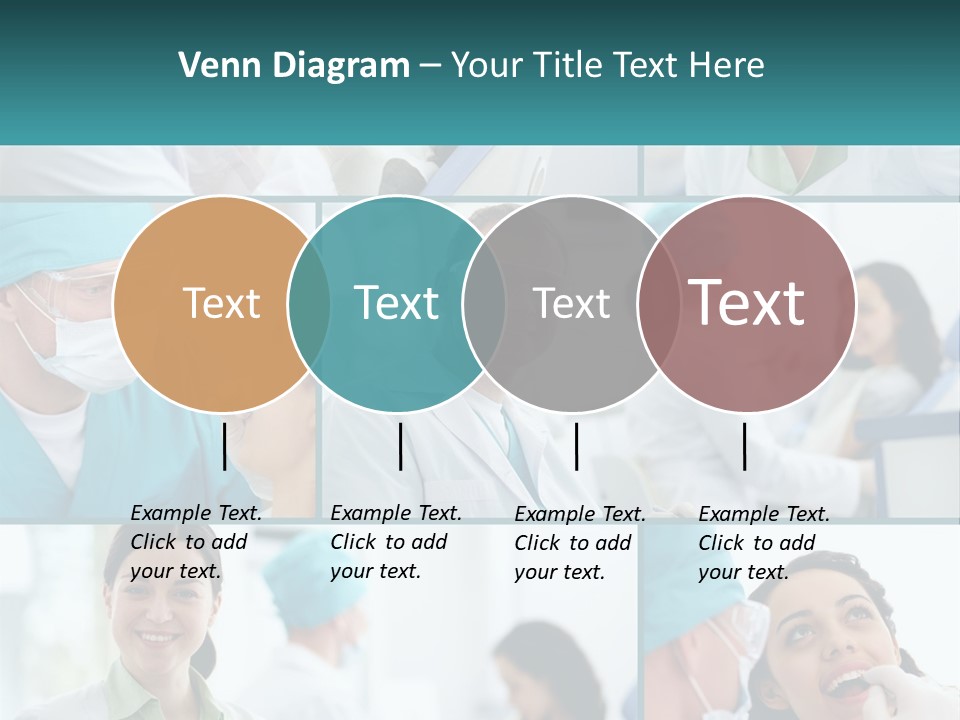 Venn Diagram – Your Title Text Here

Text

Text

Text

Text

Example Text. Click to add your text.

Example Text. Click to add your text.

Example Text. Click to add your text.

Example Text. Click to add your text.